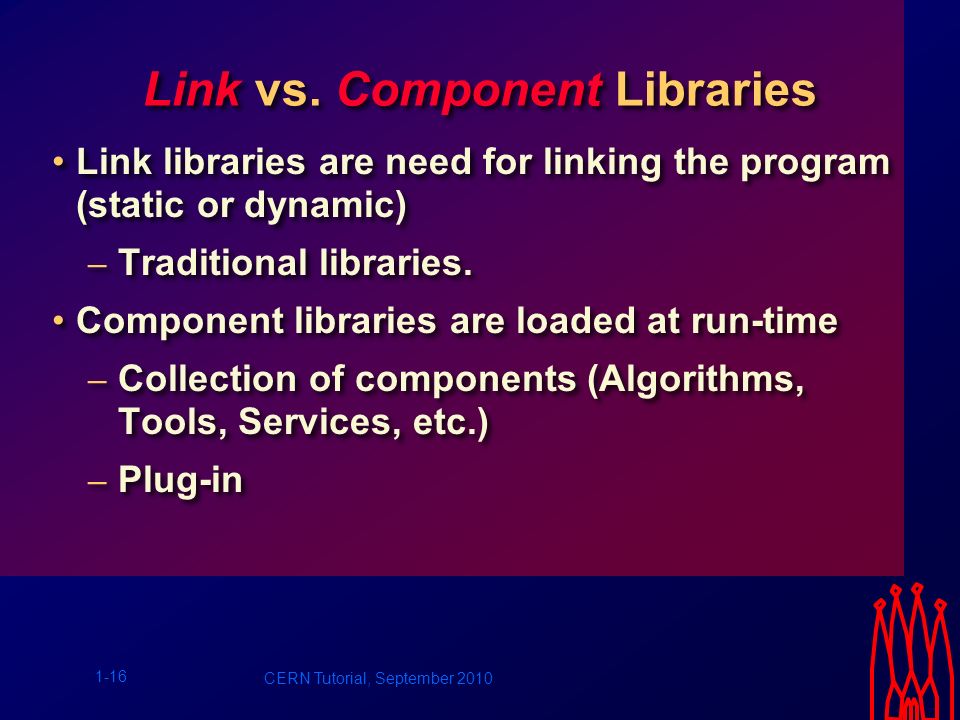 Link vs. Component Libraries

• Link libraries are need for linking the program (static or dynamic)

– Traditional libraries.

• Component libraries are loaded at run-time

– Collection of components (Algorithms, Tools, Services, etc.)

– Plug-in

1-16

CERN Tutorial, September 2010